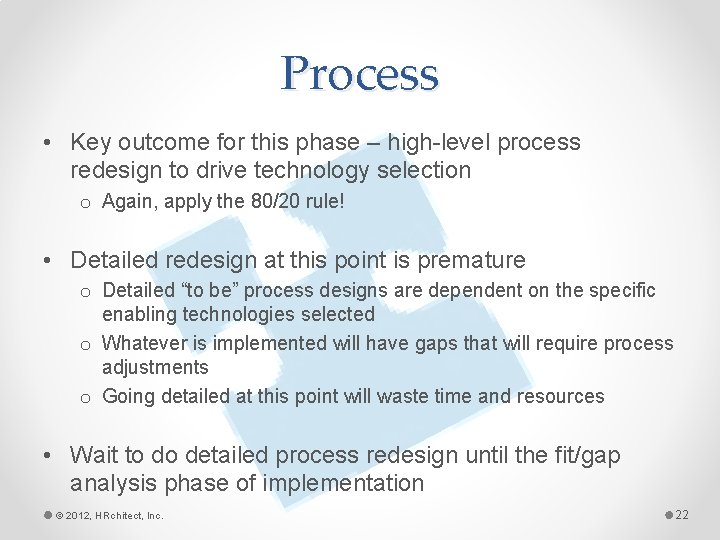 Process

• Key outcome for this phase – high-level process redesign to drive technology selection
o Again, apply the 80/20 rule!

• Detailed redesign at this point is premature
o Detailed “to be” process designs are dependent on the specific enabling technologies selected
o Whatever is implemented will have gaps that will require process adjustments
o Going detailed at this point will waste time and resources

• Wait to do detailed process redesign until the fit/gap analysis phase of implementation

© 2012, HRchitect, Inc.

22